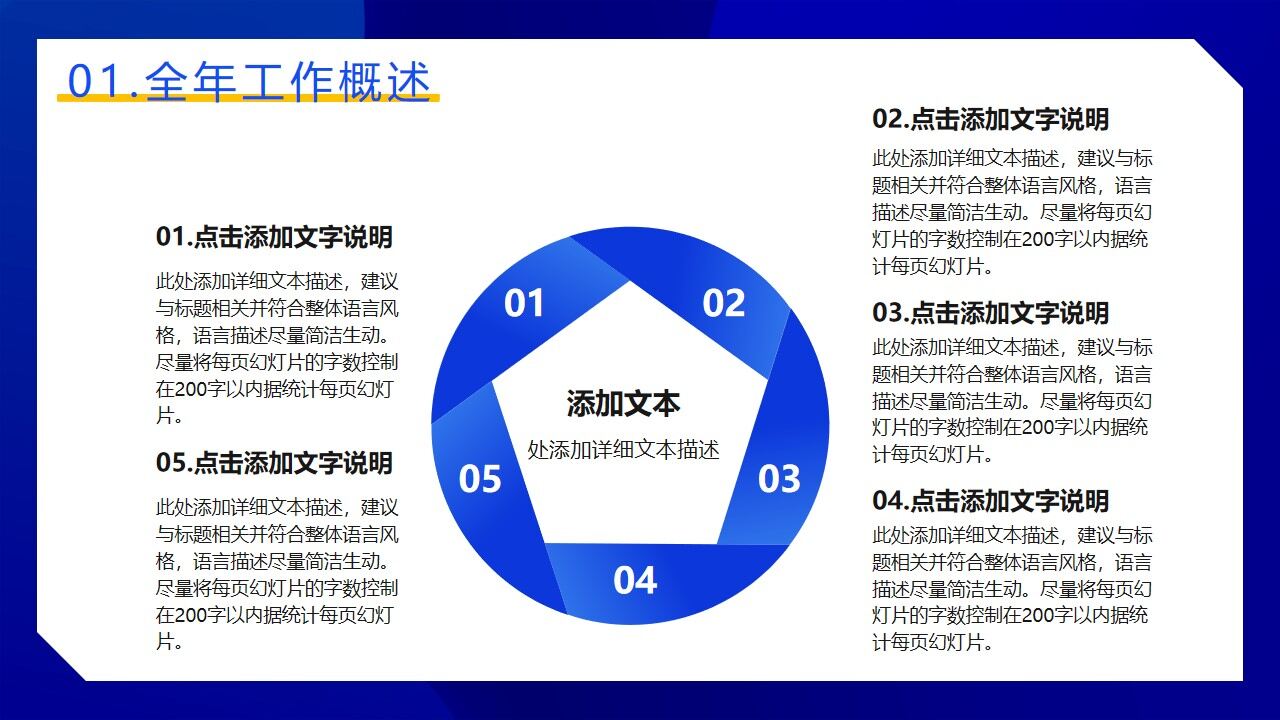 01.全年工作概述

01.点击添加文字说明

此处添加详细文本描述，建议与标题相关并符合整体语言风格，语言描述尽量简洁生动。尽量将每页幻灯片的字数控制在200字以内据统计每页幻灯片。

05.点击添加文字说明

此处添加详细文本描述，建议与标题相关并符合整体语言风格，语言描述尽量简洁生动。尽量将每页幻灯片的字数控制在200字以内据统计每页幻灯片。

01

02

03

04

05

添加文本

处添加详细文本描述

02.点击添加文字说明

此处添加详细文本描述，建议与标题相关并符合整体语言风格，语言描述尽量简洁生动。尽量将每页幻灯片的字数控制在200字以内据统计每页幻灯片。

03.点击添加文字说明

此处添加详细文本描述，建议与标题相关并符合整体语言风格，语言描述尽量简洁生动。尽量将每页幻灯片的字数控制在200字以内据统计每页幻灯片。

04.点击添加文字说明

此处添加详细文本描述，建议与标题相关并符合整体语言风格，语言描述尽量简洁生动。尽量将每页幻灯片的字数控制在200字以内据统计每页幻灯片。